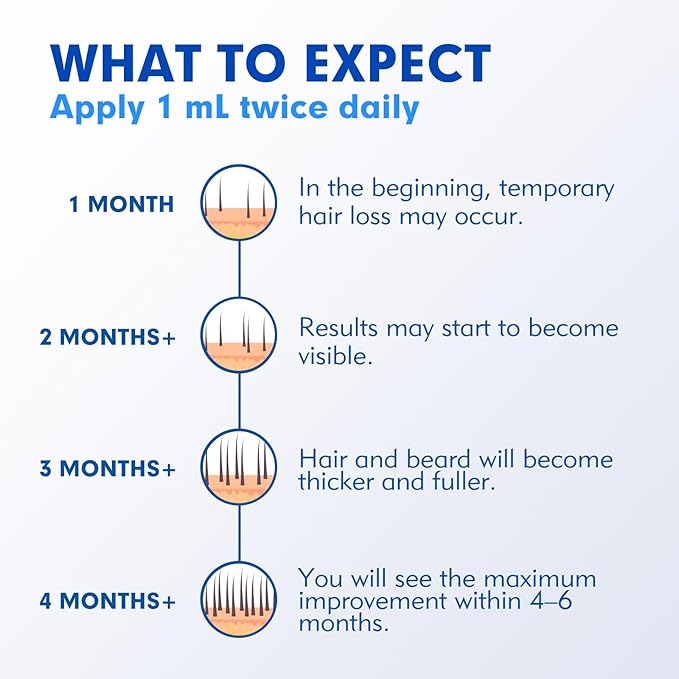 WHAT TO EXPECT
Apply 1 mL twice daily

1 MONTH
In the beginning, temporary hair loss may occur.

2 MONTHS+
Results may start to become visible.

3 MONTHS+
Hair and beard will become thicker and fuller.

4 MONTHS+
You will see the maximum improvement within 4–6 months.